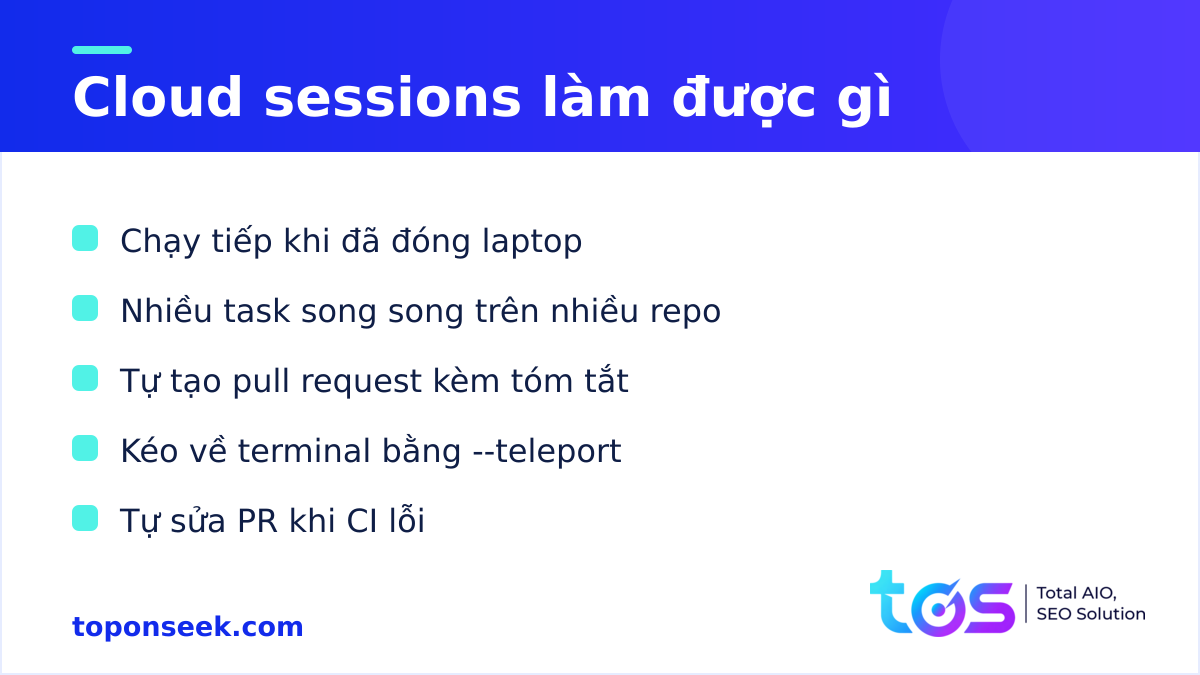 Cloud sessions làm được gì

Chạy tiếp khi đã đóng laptop

Nhiều task song song trên nhiều repo

Tự tạo pull request kèm tóm tắt

Kéo về terminal bằng --teleport

Tự sửa PR khi CI lỗi

toponseek.com

tos

Total AIO, SEO Solution